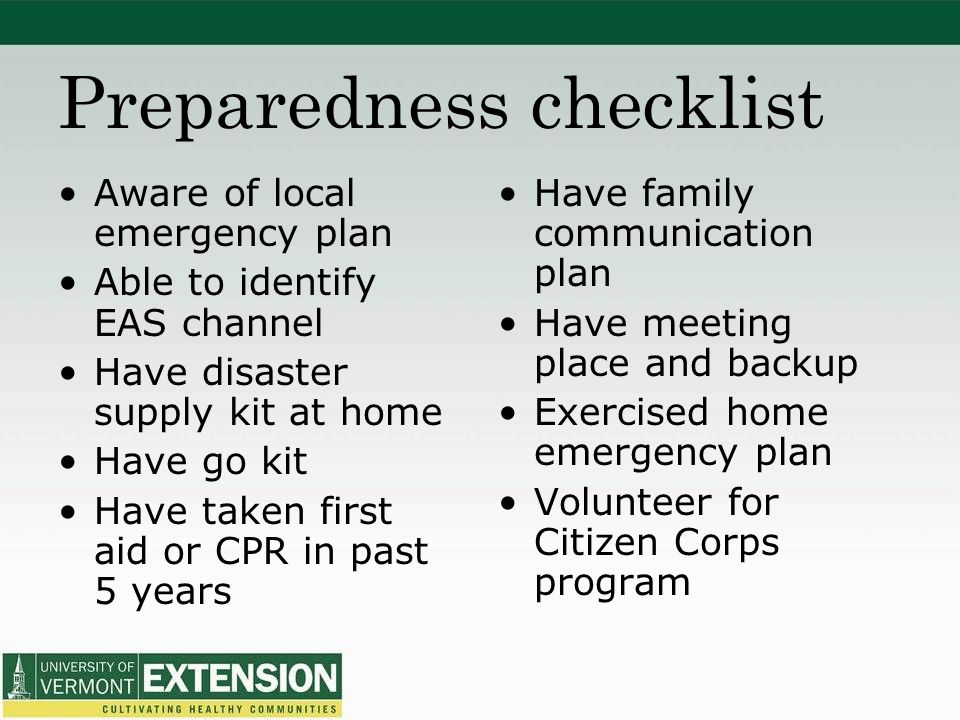 Preparedness checklist

• Aware of local emergency plan
• Able to identify EAS channel
• Have disaster supply kit at home
• Have go kit
• Have taken first aid or CPR in past 5 years

• Have family communication plan
• Have meeting place and backup
• Exercised home emergency plan
• Volunteer for Citizen Corps program

UNIVERSITY OF VERMONT EXTENSION
CULTIVATING HEALTHY COMMUNITIES